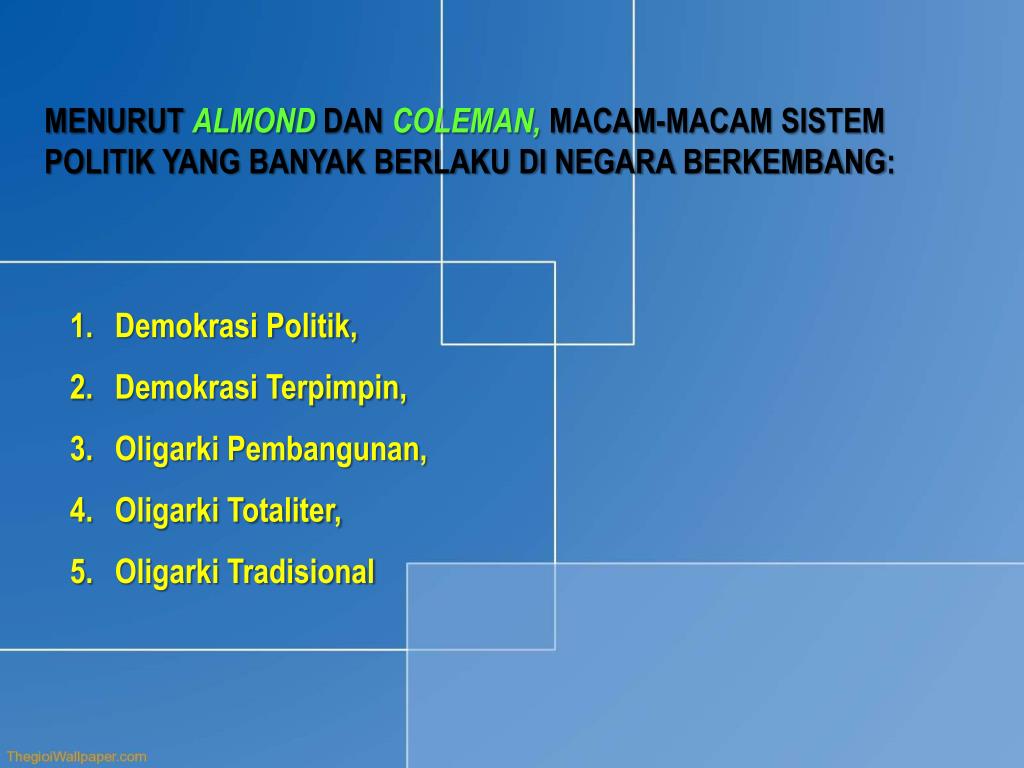 MENURUT ALMOND DAN COLEMAN, MACAM-MACAM SISTEM POLITIK YANG BANYAK BERLAKU DI NEGARA BERKEMBANG:

1. Demokrasi Politik,
2. Demokrasi Terpimpin,
3. Oligarki Pembangunan,
4. Oligarki Totaliter,
5. Oligarki Tradisional

ThegioiWallpaper.com